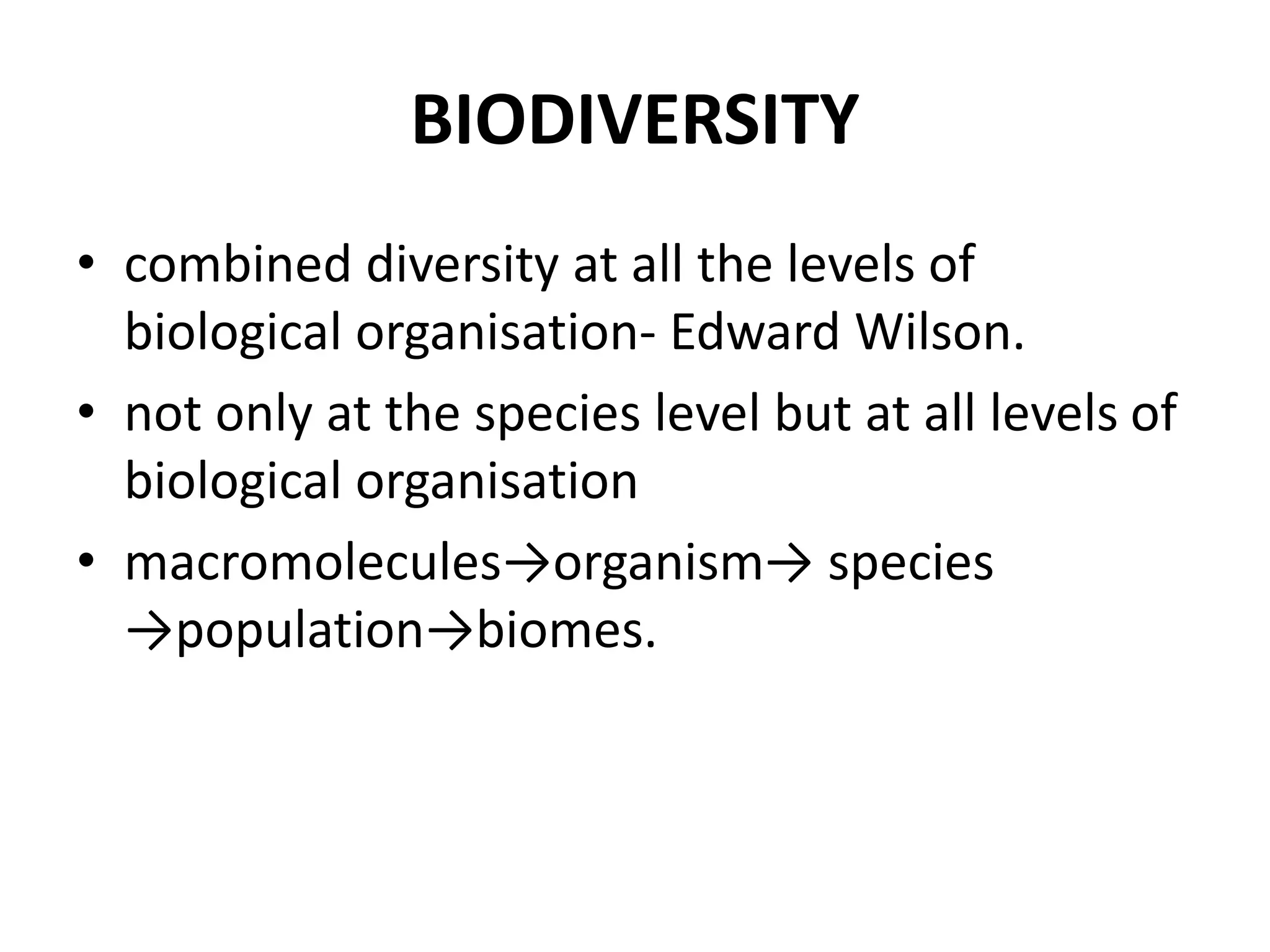 BIODIVERSITY

• combined diversity at all the levels of biological organisation- Edward Wilson.
• not only at the species level but at all levels of biological organisation
• macromolecules→organism→ species →population→biomes.